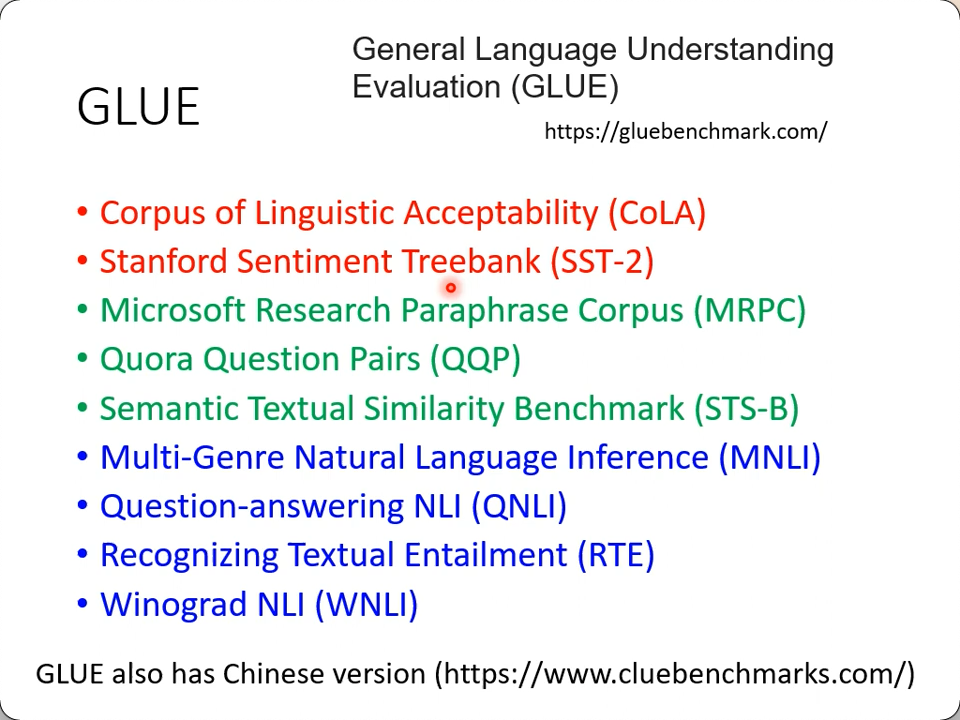 GLUE

General Language Understanding Evaluation (GLUE)

https://gluebenchmark.com/

• Corpus of Linguistic Acceptability (CoLA)
• Stanford Sentiment Treebank (SST-2)
• Microsoft Research Paraphrase Corpus (MRPC)
• Quora Question Pairs (QQP)
• Semantic Textual Similarity Benchmark (STS-B)
• Multi-Genre Natural Language Inference (MNLI)
• Question-answering NLI (QNLI)
• Recognizing Textual Entailment (RTE)
• Winograd NLI (WNLI)

GLUE also has Chinese version (https://www.cluebenchmarks.com/)